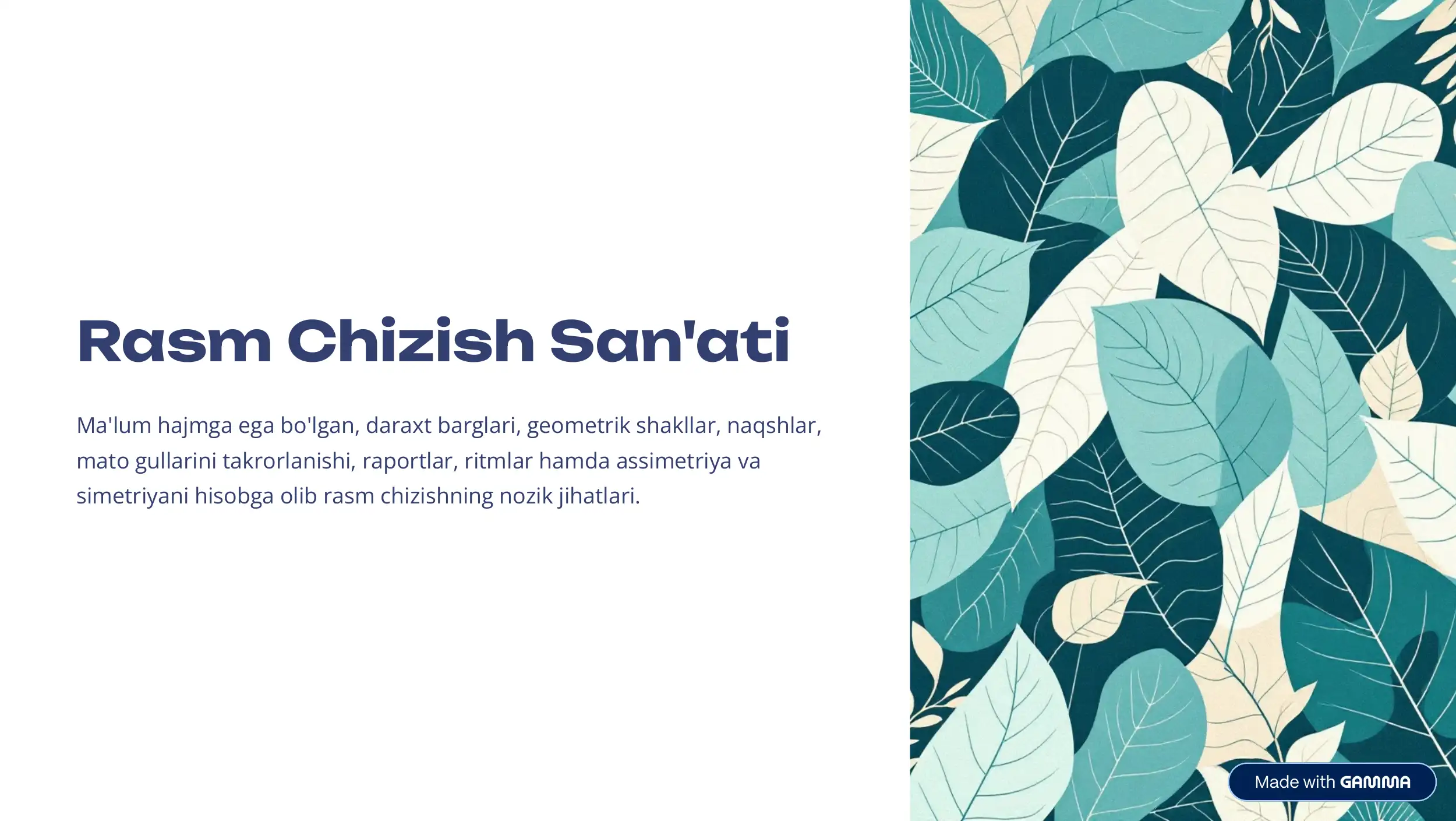 Rasm Chizish San'ati

Ma'lum hajmga ega bo'lgan, daraxt barglari, geometrik shakllar, naqshlar, mato gullarini takrorlanishi, raportlar, ritmlar hamda assimetriya va simetriyani hisobga olib rasm chizishning nozik jihatlari.

Made with GAMMA